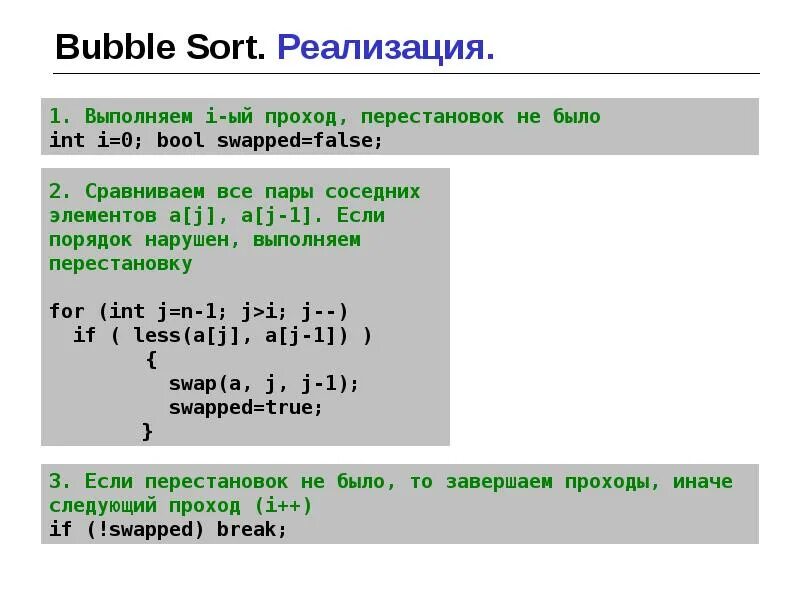 Bubble Sort. Реализация.

1. Выполняем i-ый проход, перестановок не было
int i=0; bool swapped=false;

2. Сравниваем все пары соседних элементов a[j], a[j-1]. Если порядок нарушен, выполняем перестановку

for (int j=n-1; j>i; j--)
  if ( less(a[j], a[j-1]) )
    {
      swap(a, j, j-1);
      swapped=true;
    }

3. Если перестановок не было, то завершаем проходы, иначе следующий проход (i++)
if (!swapped) break;